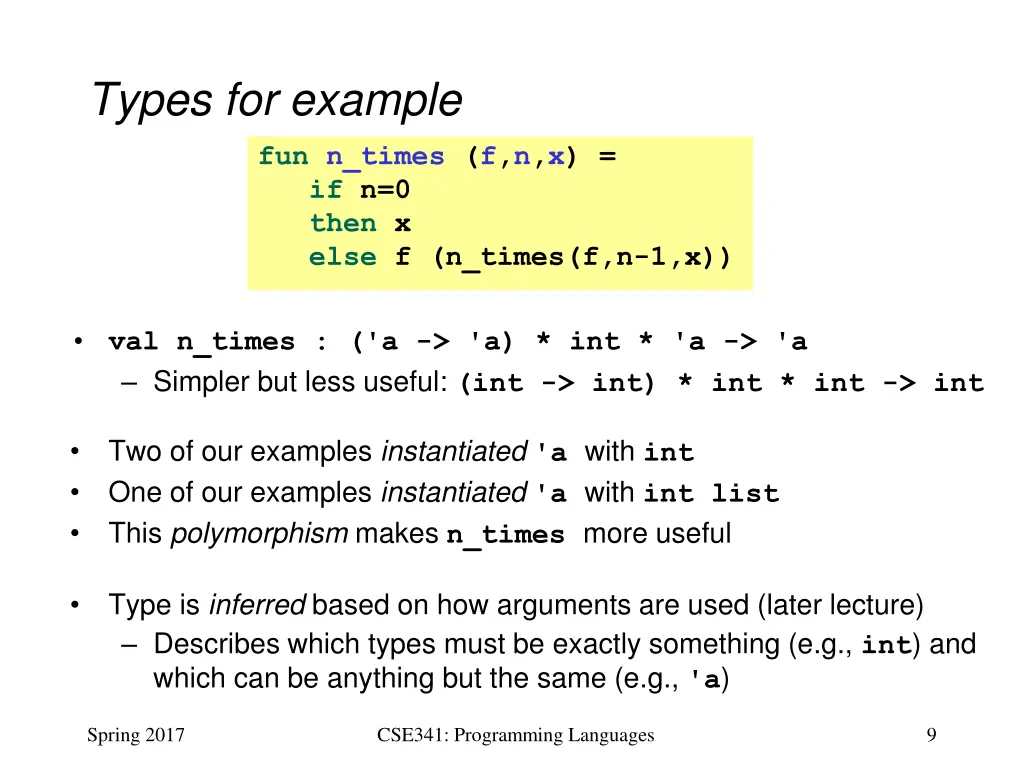 Types for example

fun n_times (f,n,x) =
   if n=0
   then x
   else f (n_times(f,n-1,x))

• val n_times : ('a -> 'a) * int * 'a -> 'a
   – Simpler but less useful: (int -> int) * int * int -> int

• Two of our examples instantiated 'a with int
• One of our examples instantiated 'a with int list
• This polymorphism makes n_times more useful

• Type is inferred based on how arguments are used (later lecture)
   – Describes which types must be exactly something (e.g., int) and which can be anything but the same (e.g., 'a)

Spring 2017    CSE341: Programming Languages    9